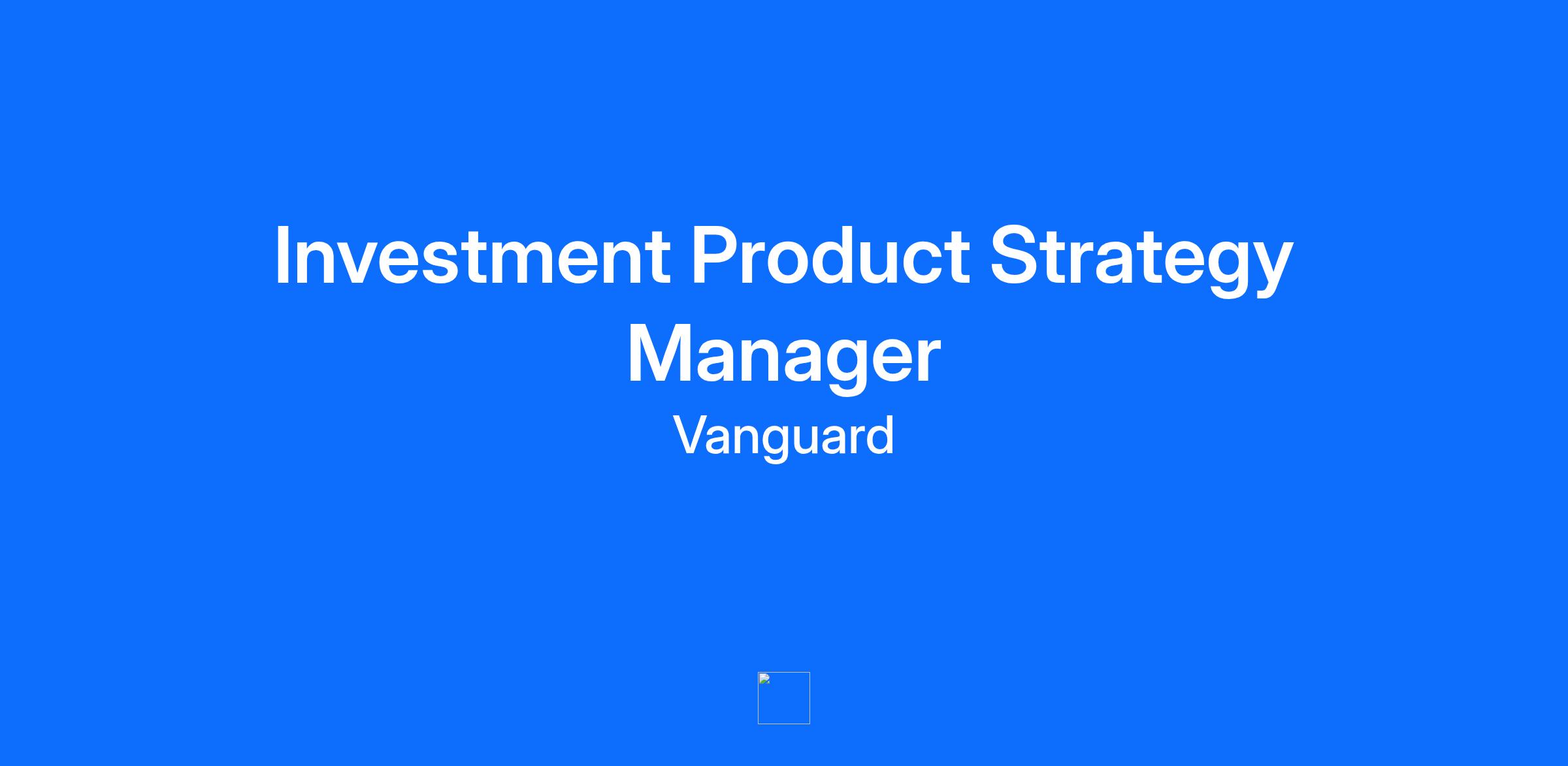 Investment Product Strategy Manager

Vanguard